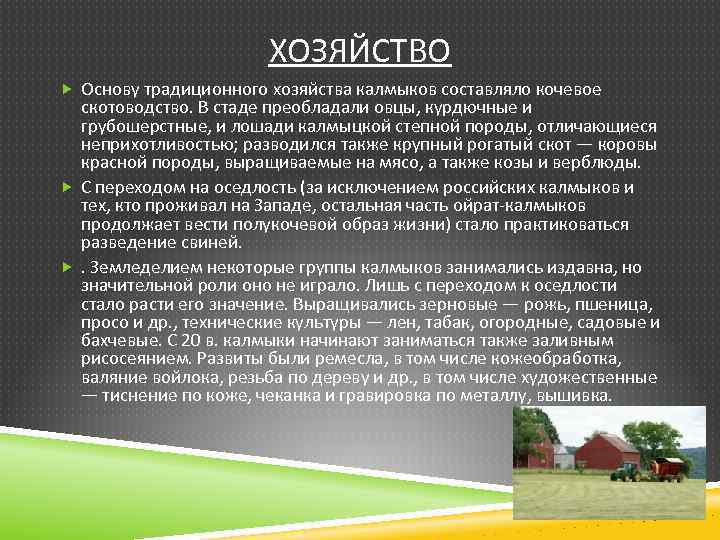 ХОЗЯЙСТВО

Основу традиционного хозяйства калмыков составляло кочевое скотоводство. В стаде преобладали овцы, курдючные и грубошерстные, и лошади калмыцкой степной породы, отличающиеся неприхотливостью; разводился также крупный рогатый скот — коровы красной породы, выращиваемые на мясо, а также козы и верблюды.

С переходом на оседлость (за исключением российских калмыков и тех, кто проживал на Западе, остальная часть ойрат-калмыков продолжает вести полукочевой образ жизни) стало практиковаться разведение свиней.

. Земледелием некоторые группы калмыков занимались издавна, но значительной роли оно не играло. Лишь с переходом к оседлости стало расти его значение. Выращивались зерновые — рожь, пшеница, просо и др., технические культуры — лен, табак, огородные, садовые и бахчевые. С 20 в. калмыки начинают заниматься также заливным рисосеянием. Развиты были ремесла, в том числе кожеобработка, валяние войлока, резьба по дереву и др., в том числе художественные — тиснение по коже, чеканка и гравировка по металлу, вышивка.